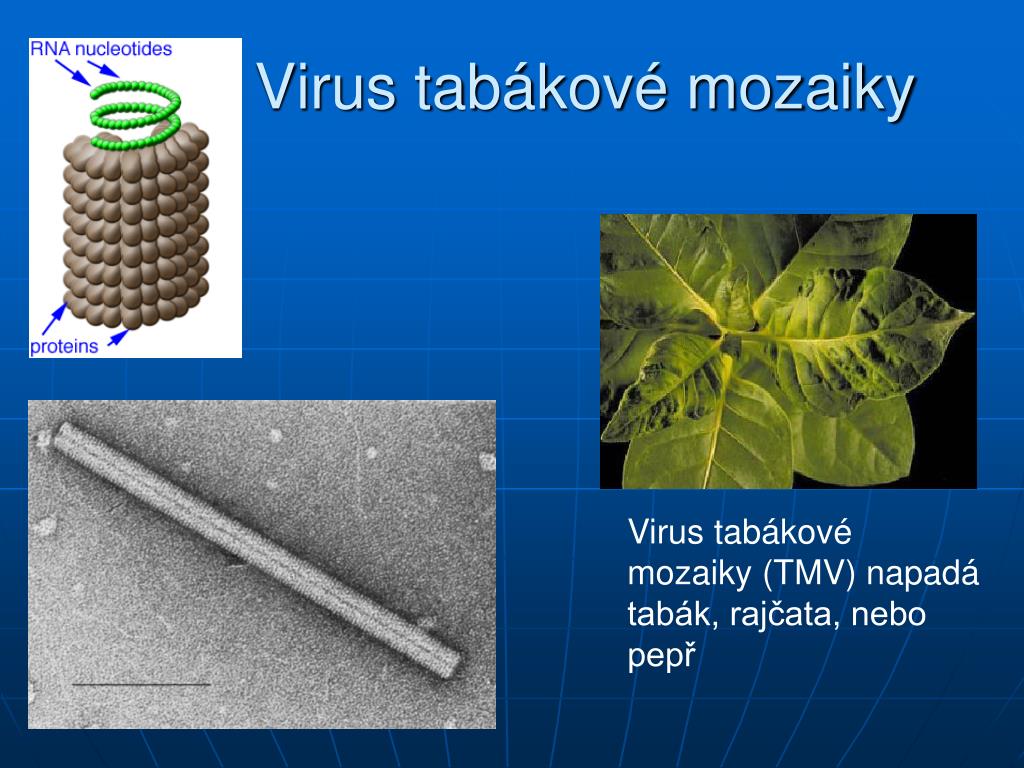 RNA nucleotides

proteins

Virus tabákové mozaiky

Virus tabákové mozaiky (TMV) napadá tabák, rajčata, nebo pepř